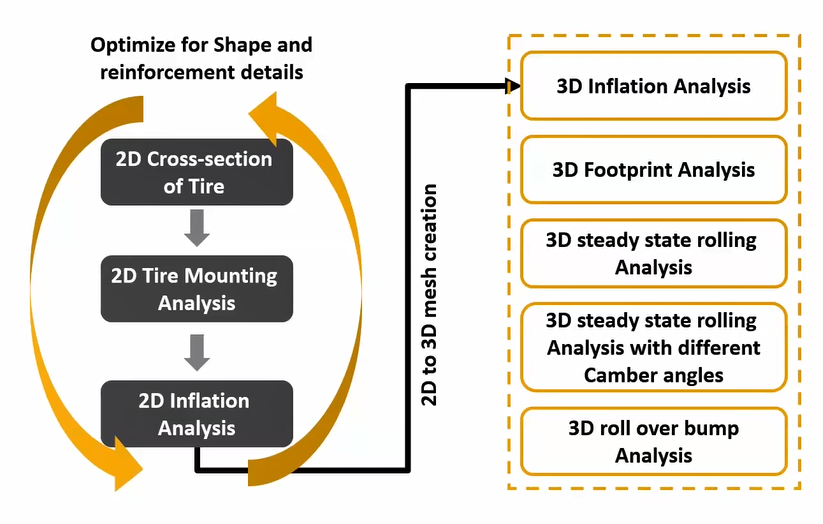 Optimize for Shape and reinforcement details

2D Cross-section of Tire

2D Tire Mounting Analysis

2D Inflation Analysis

2D to 3D mesh creation

3D Inflation Analysis

3D Footprint Analysis

3D steady state rolling Analysis

3D steady state rolling Analysis with different Camber angles

3D roll over bump Analysis